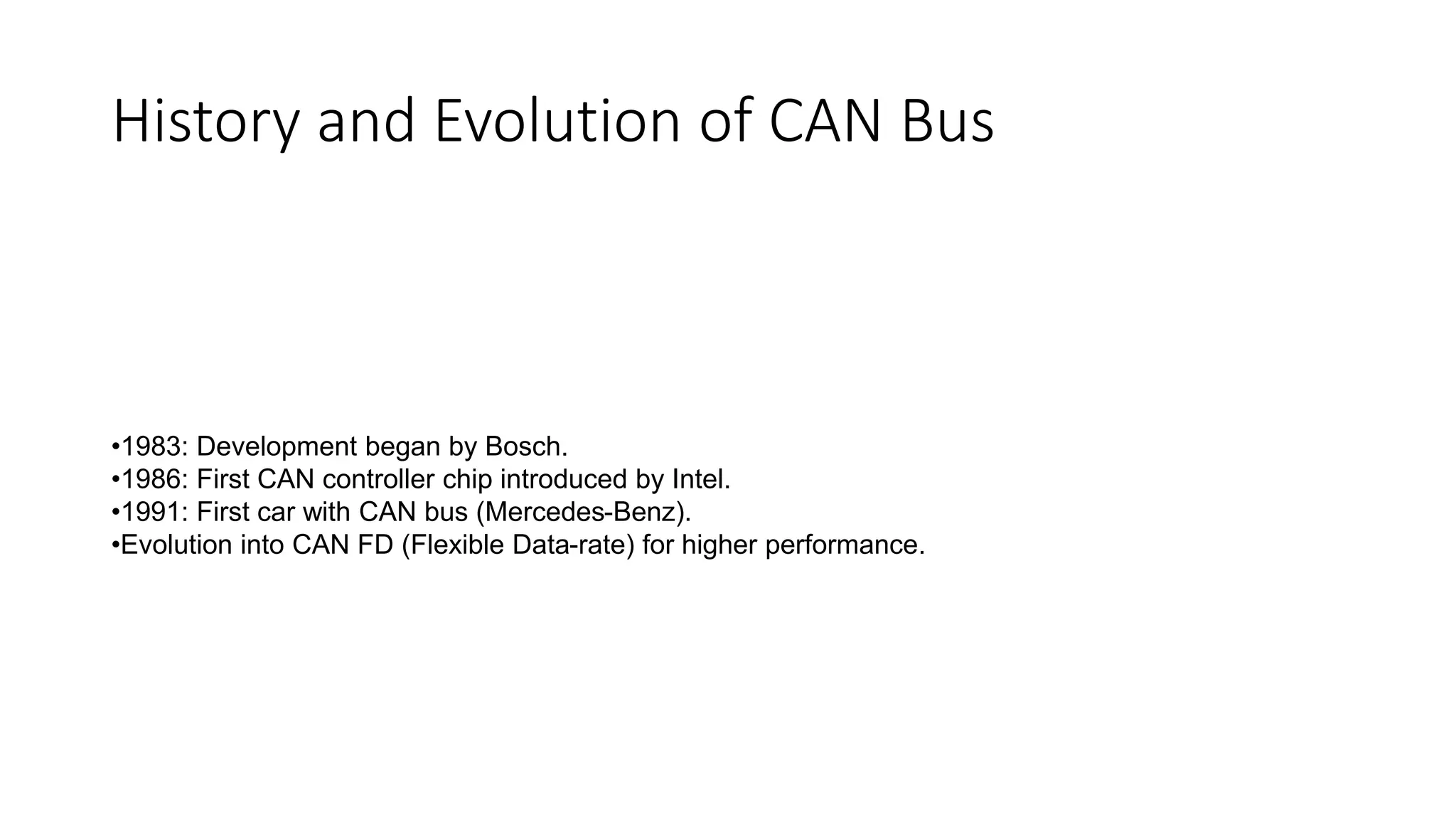 History and Evolution of CAN Bus

•1983: Development began by Bosch.
•1986: First CAN controller chip introduced by Intel.
•1991: First car with CAN bus (Mercedes-Benz).
•Evolution into CAN FD (Flexible Data-rate) for higher performance.